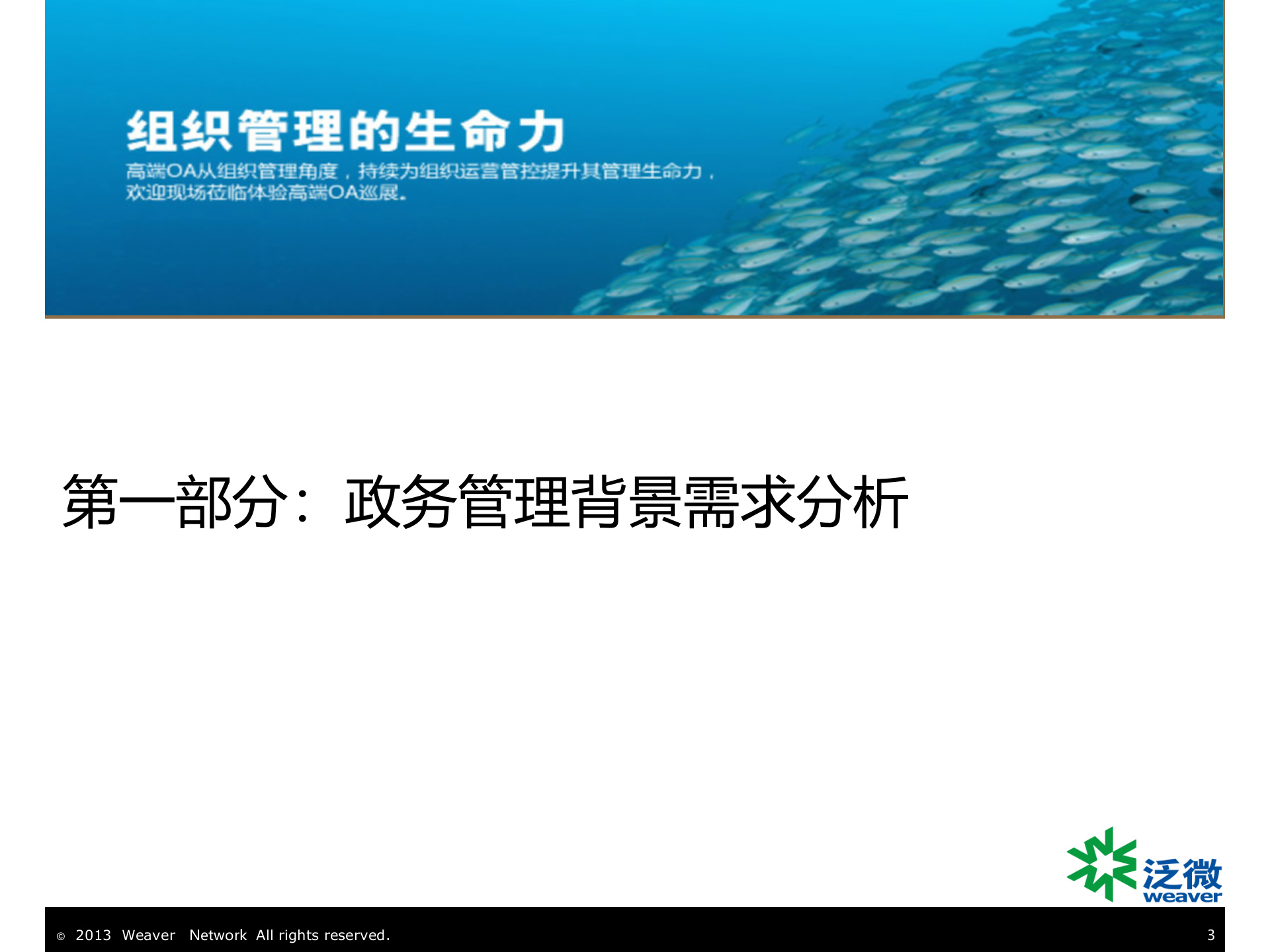 组织管理的生命力

高端OA从组织管理角度，持续为组织运营管控提升其管理生命力，欢迎现场莅临体验高端OA巡展。

第一部分：政务管理背景需求分析

泛微
weaver

© 2013 Weaver Network All rights reserved.

3